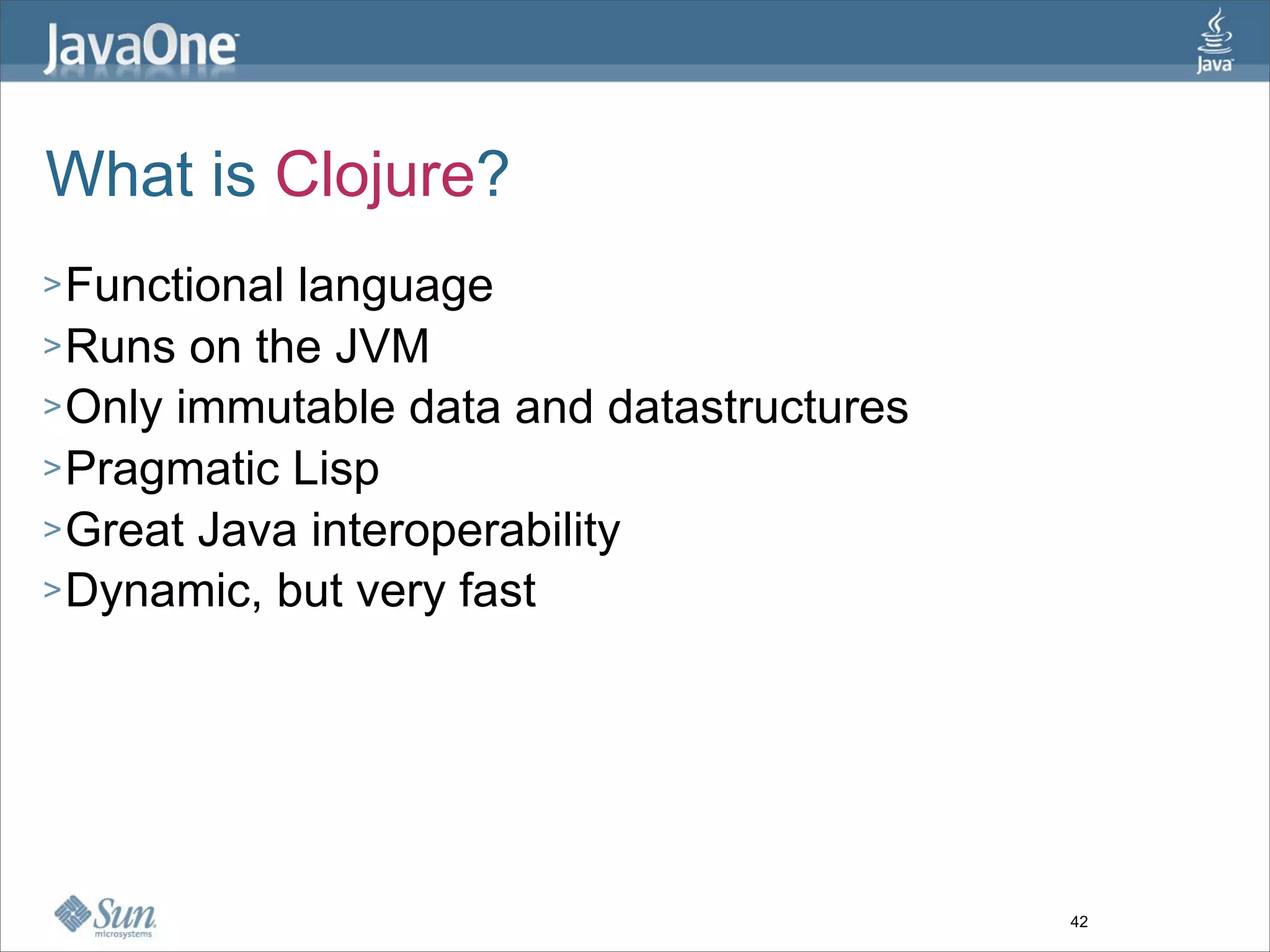 JavaOne

Java

What is Clojure?

> Functional language
> Runs on the JVM
> Only immutable data and datastructures
> Pragmatic Lisp
> Great Java interoperability
> Dynamic, but very fast

Sun microsystems

42